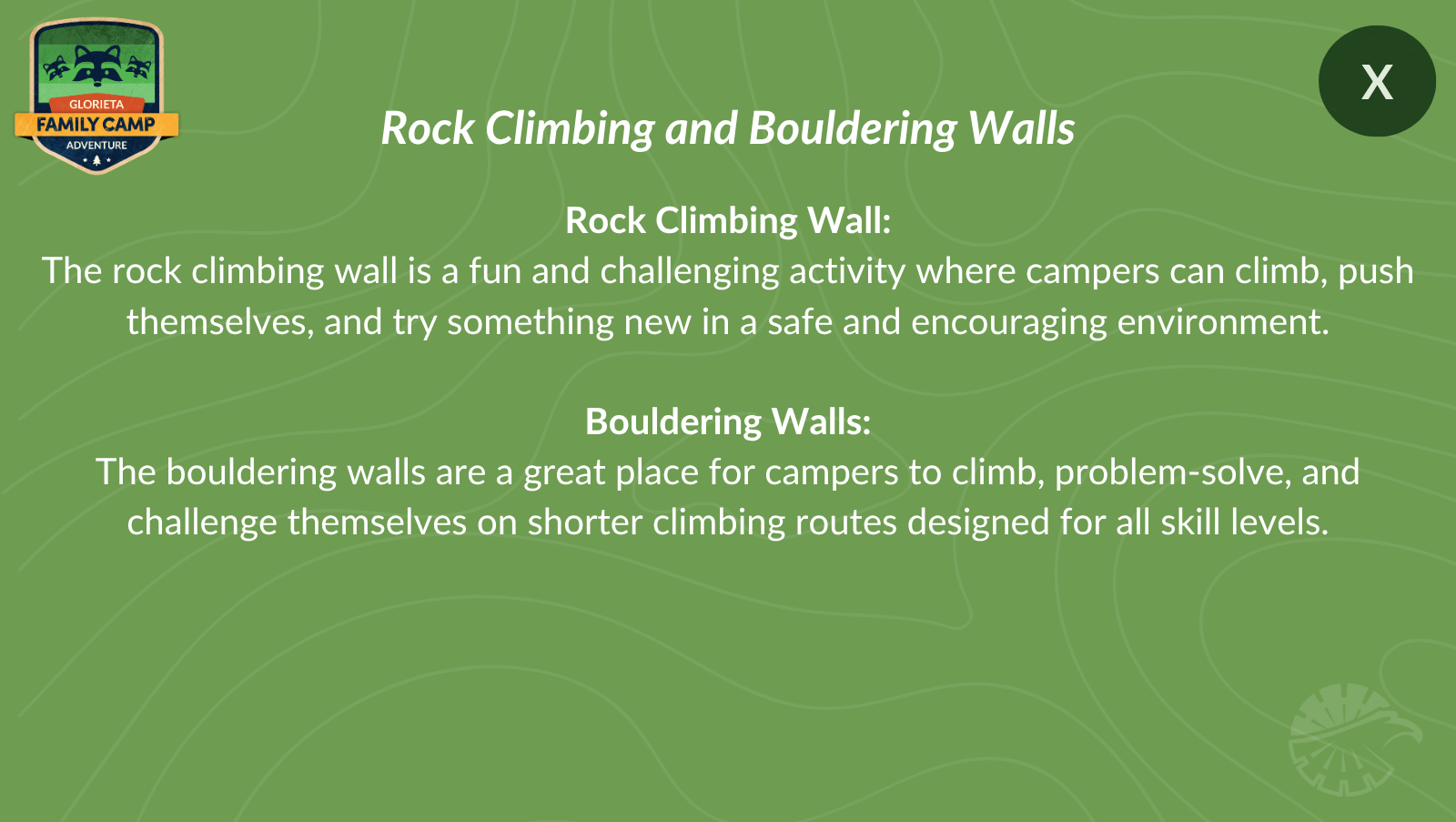 GLORIETA
FAMILY CAMP
ADVENTURE

X

Rock Climbing and Bouldering Walls

Rock Climbing Wall:
The rock climbing wall is a fun and challenging activity where campers can climb, push themselves, and try something new in a safe and encouraging environment.

Bouldering Walls:
The bouldering walls are a great place for campers to climb, problem-solve, and challenge themselves on shorter climbing routes designed for all skill levels.